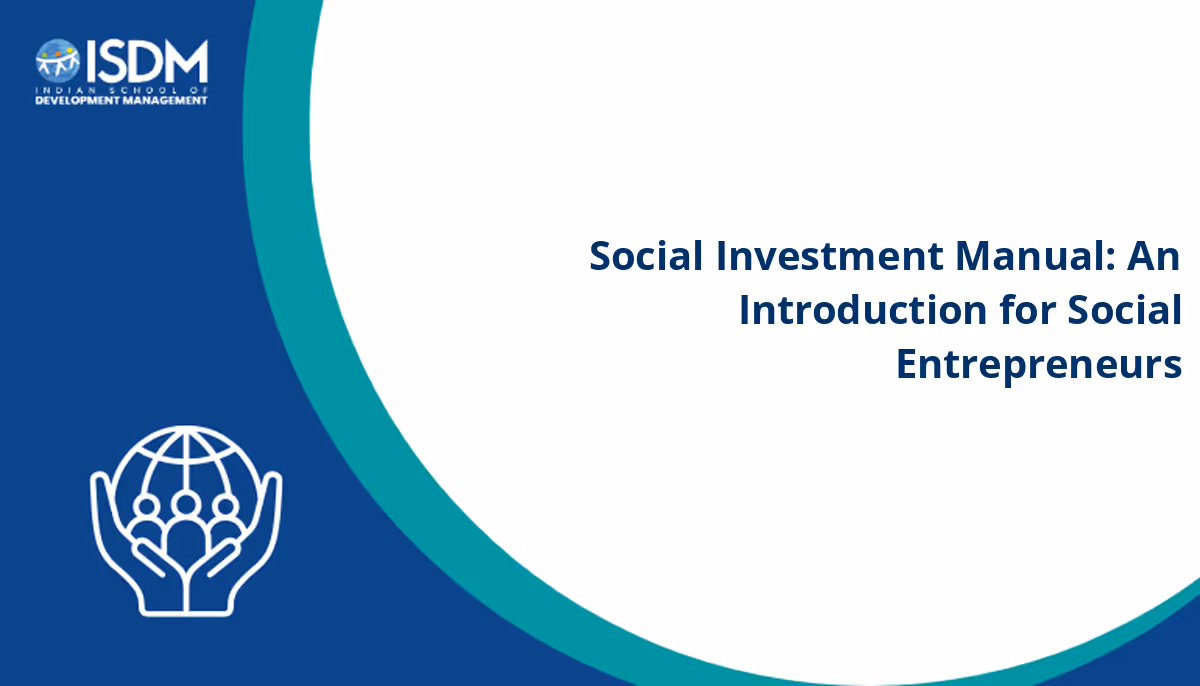 ISDM
INDIAN SCHOOL OF
DEVELOPMENT MANAGEMENT

Social Investment Manual: An Introduction for Social Entrepreneurs